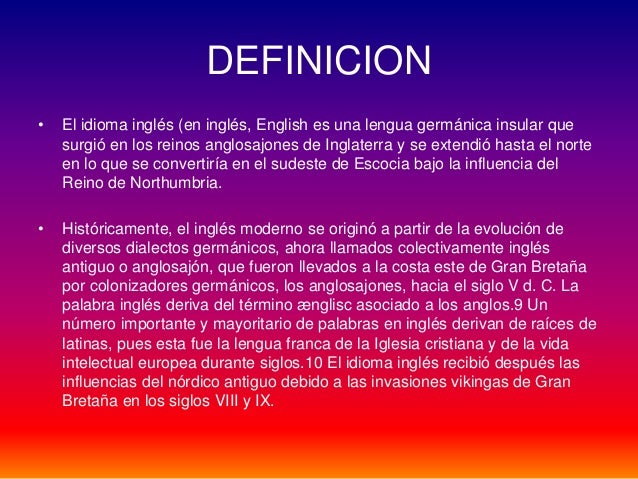 DEFINICION

• El idioma inglés (en inglés, English es una lengua germánica insular que surgió en los reinos anglosajones de Inglaterra y se extendió hasta el norte en lo que se convertiría en el sudeste de Escocia bajo la influencia del Reino de Northumbria.

• Históricamente, el inglés moderno se originó a partir de la evolución de diversos dialectos germánicos, ahora llamados colectivamente inglés antiguo o anglosajón, que fueron llevados a la costa este de Gran Bretaña por colonizadores germánicos, los anglosajones, hacia el siglo V d. C. La palabra inglés deriva del término ænglisc asociado a los anglos.9 Un número importante y mayoritario de palabras en inglés derivan de raíces de latinas, pues esta fue la lengua franca de la Iglesia cristiana y de la vida intelectual europea durante siglos.10 El idioma inglés recibió después las influencias del nórdico antiguo debido a las invasiones vikingas de Gran Bretaña en los siglos VIII y IX.